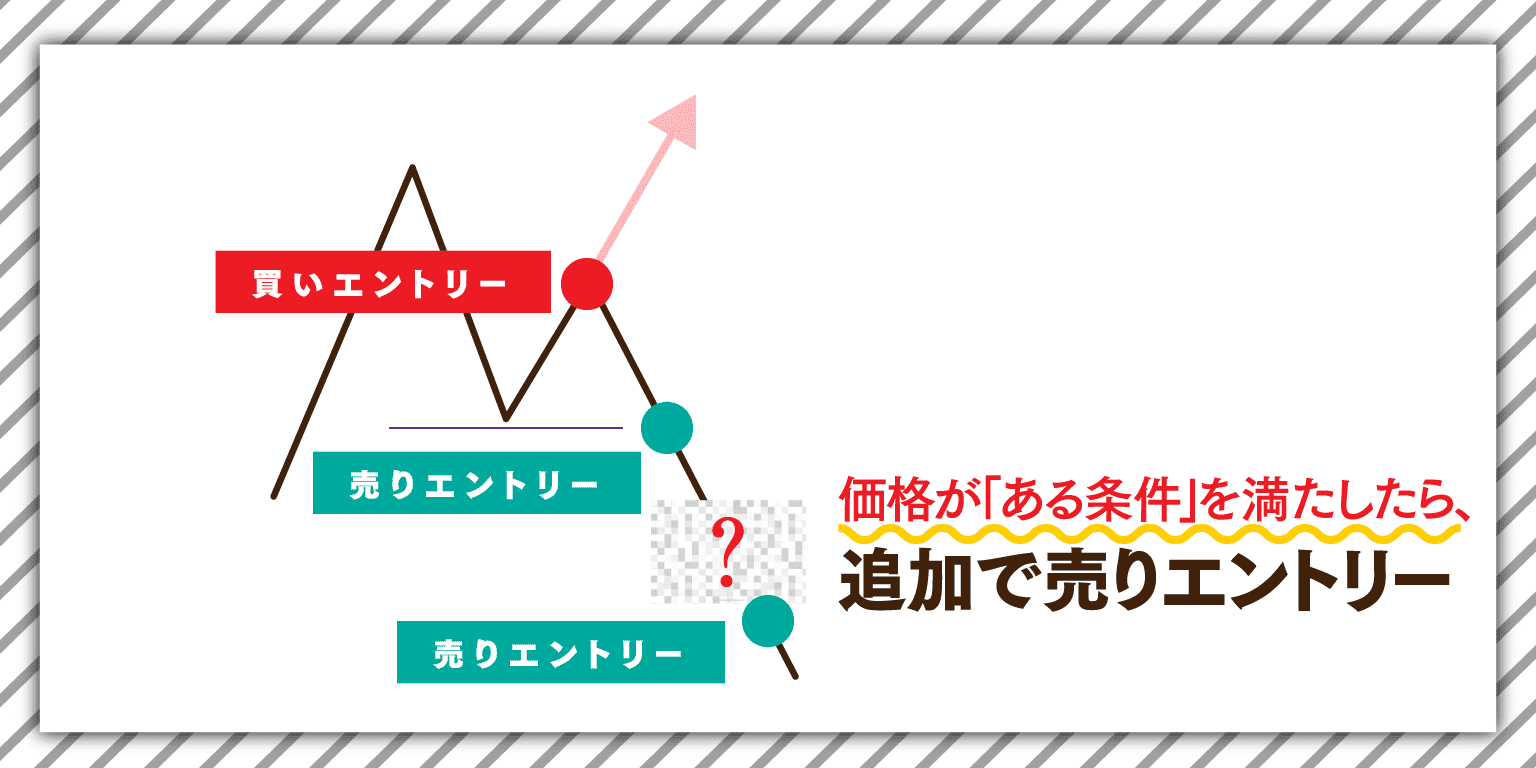 買いエントリー

売りエントリー

?

売りエントリー

価格が「ある条件」を満たしたら、
追加で売りエントリー